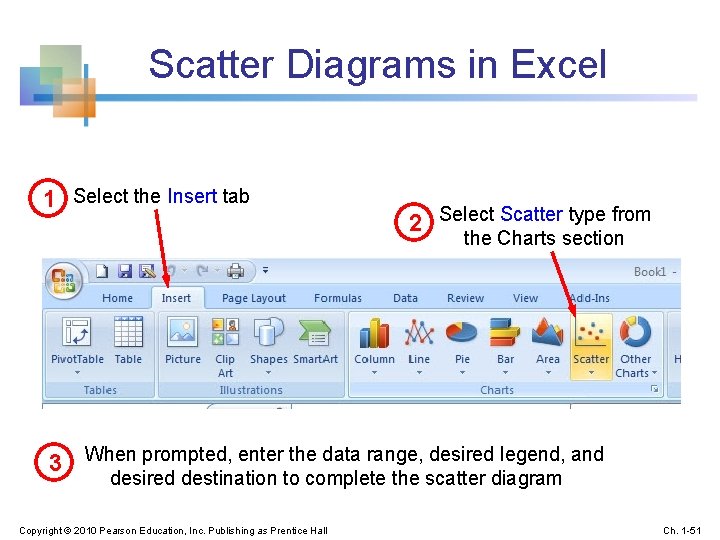 Scatter Diagrams in Excel

1 Select the Insert tab

2 Select Scatter type from the Charts section

Book1 -

Home Insert Page Layout Formulas Data Review View Add-Ins

PivotTable Table Picture Clip Art Shapes SmartArt Column Line Pie Bar Area Scatter Other Charts H

Tables Illustrations Charts

3 When prompted, enter the data range, desired legend, and desired destination to complete the scatter diagram

Copyright © 2010 Pearson Education, Inc. Publishing as Prentice Hall

Ch. 1-51